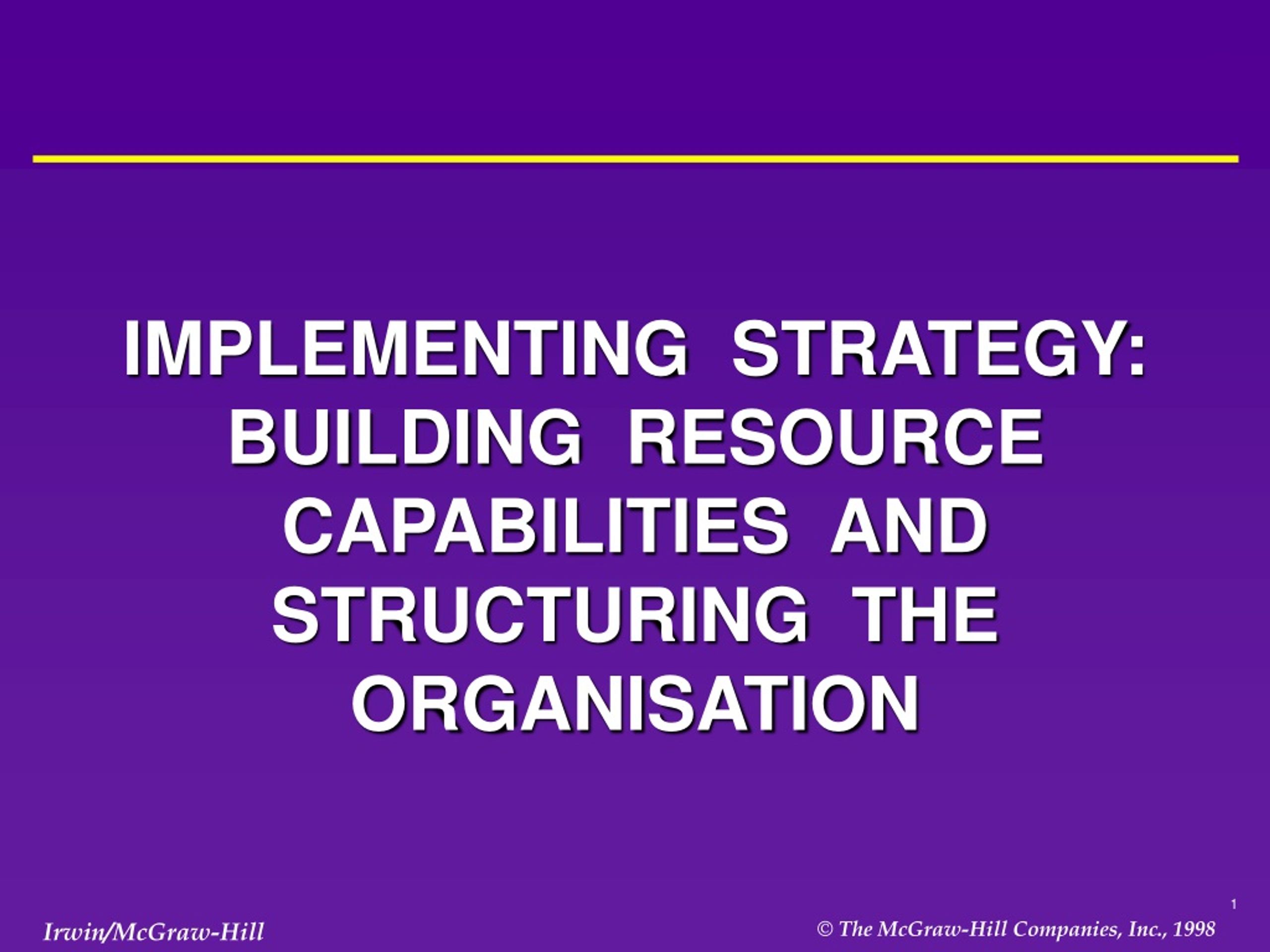 IMPLEMENTING STRATEGY: BUILDING RESOURCE CAPABILITIES AND STRUCTURING THE ORGANISATION

1

Irwin/McGraw-Hill

© The McGraw-Hill Companies, Inc., 1998